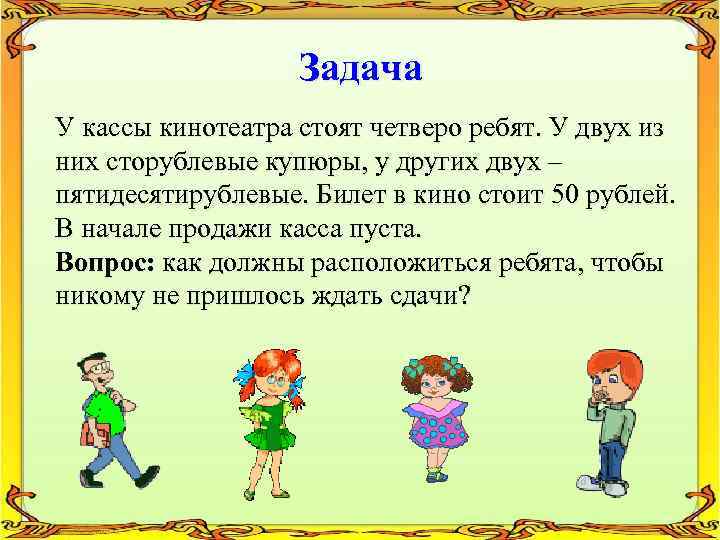 Задача

У кассы кинотеатра стоят четверо ребят. У двух из них сторублевые купюры, у других двух – пятидесятирублевые. Билет в кино стоит 50 рублей. В начале продажи касса пуста.
Вопрос: как должны расположиться ребята, чтобы никому не пришлось ждать сдачи?